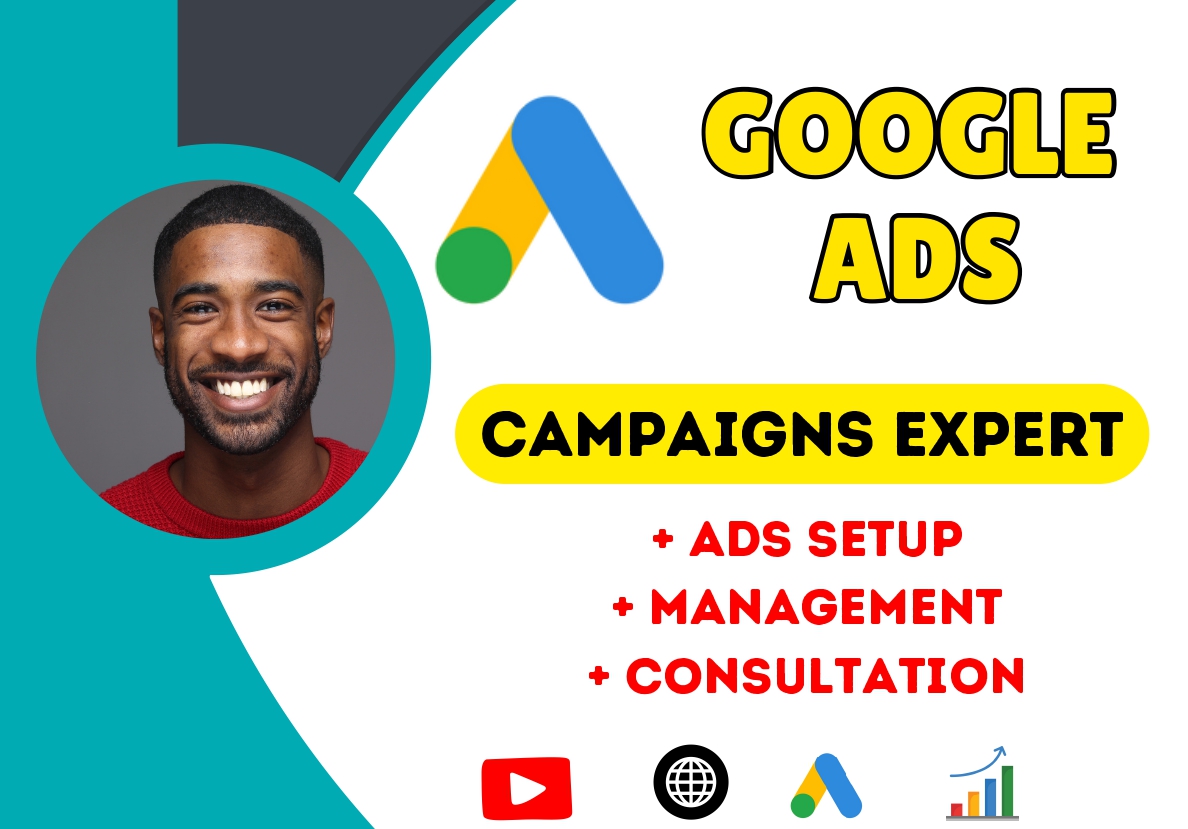 GOOGLE ADS

CAMPAIGNS EXPERT

+ ADS SETUP
+ MANAGEMENT
+ CONSULTATION